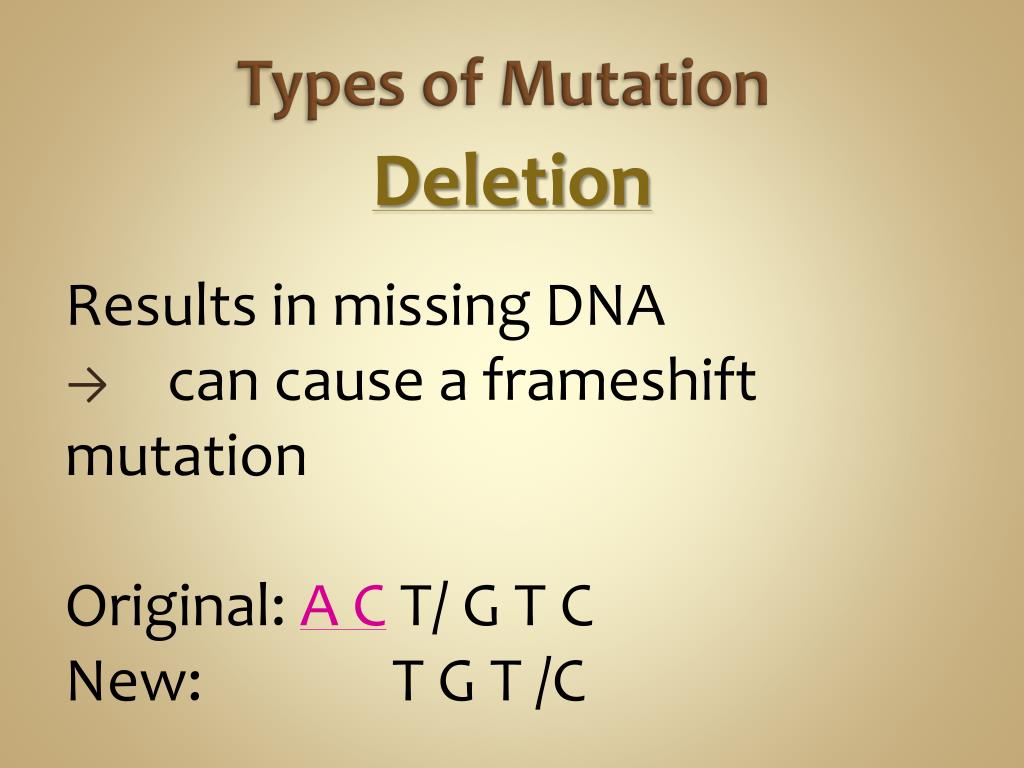 Types of Mutation
Deletion

Results in missing DNA
→ can cause a frameshift mutation

Original: A C T/ G T C
New: T G T /C